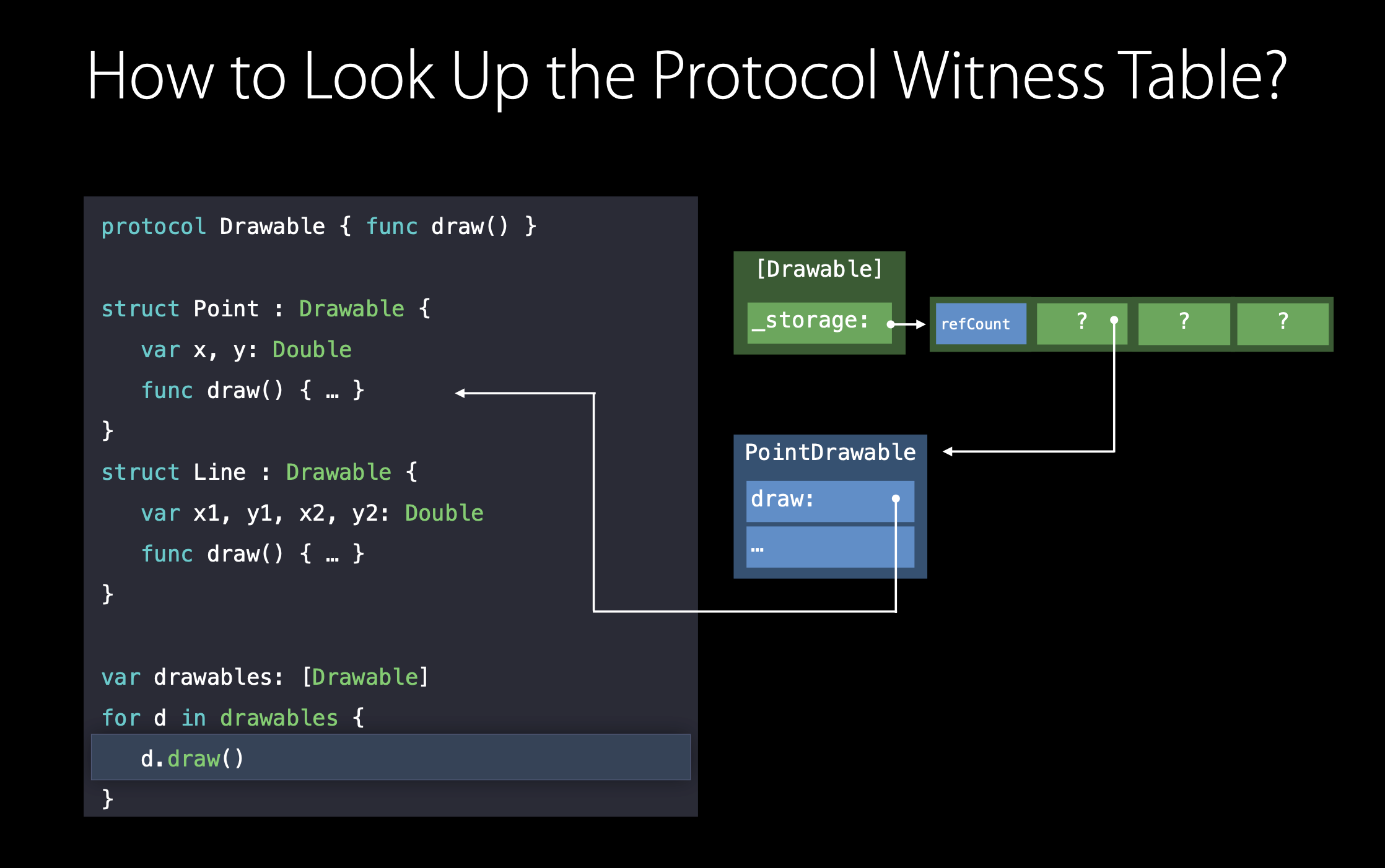 How to Look Up the Protocol Witness Table?

protocol Drawable { func draw() }

struct Point : Drawable {
var x, y: Double
func draw() { … }
}
struct Line : Drawable {
var x1, y1, x2, y2: Double
func draw() { … }
}

var drawables: [Drawable]
for d in drawables {
d.draw()
}

[Drawable]
_storage:

refCount
?
?
?

PointDrawable
draw:
…